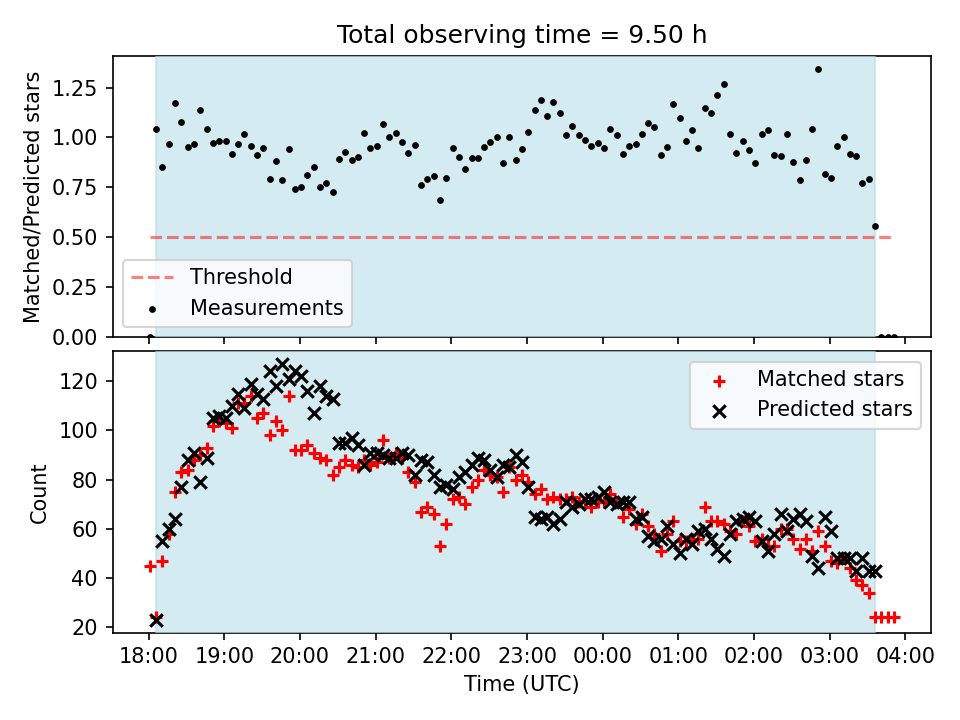 Total observing time = 9.50 h

Matched/Predicted stars

1.25
1.00
0.75
0.50
0.25
0.00

Threshold
Measurements

Count

120
100
80
60
40
20

Matched stars
Predicted stars

18:00 19:00 20:00 21:00 22:00 23:00 00:00 01:00 02:00 03:00 04:00

Time (UTC)